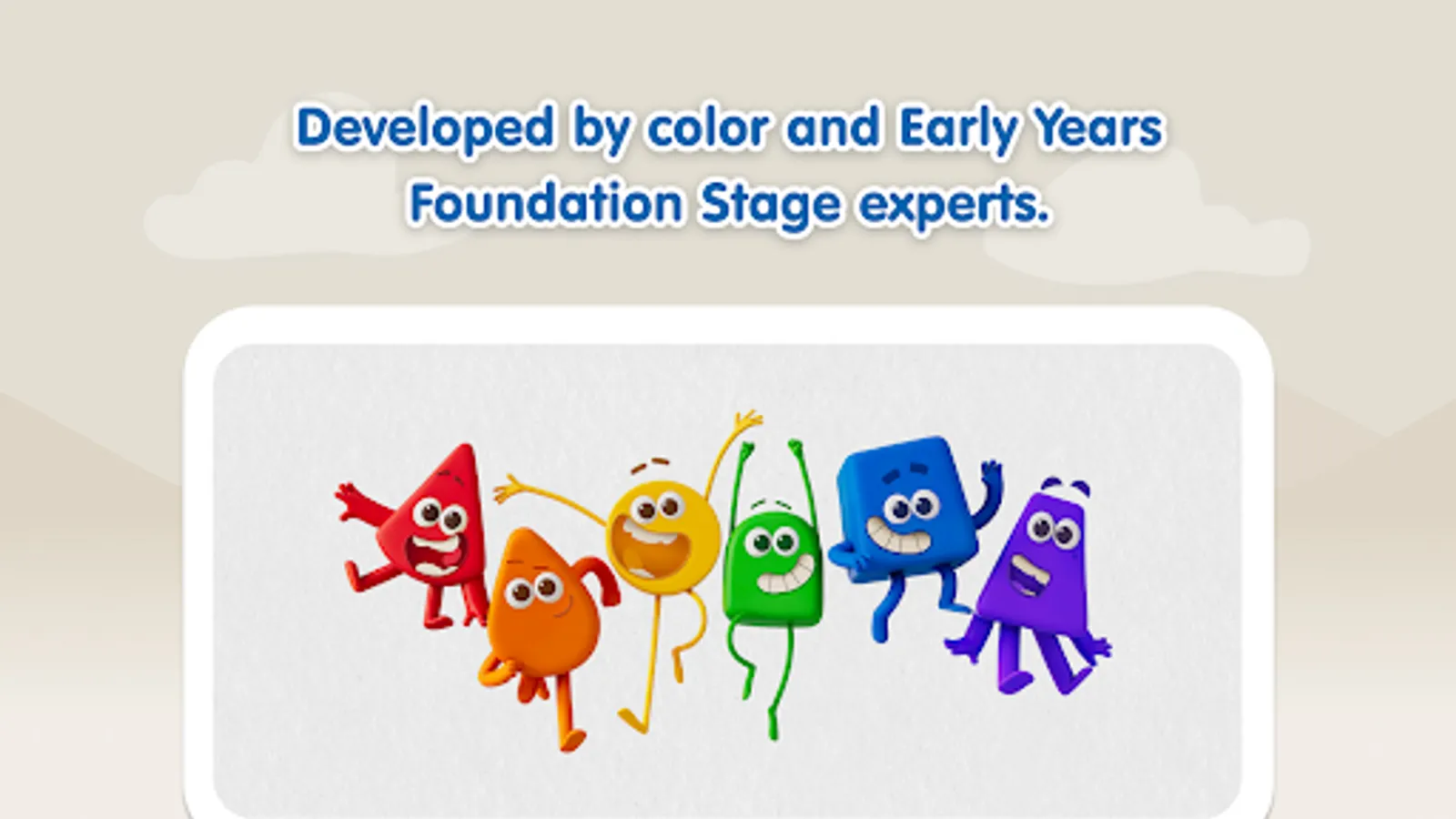 Developed by color and Early Years Foundation Stage experts.